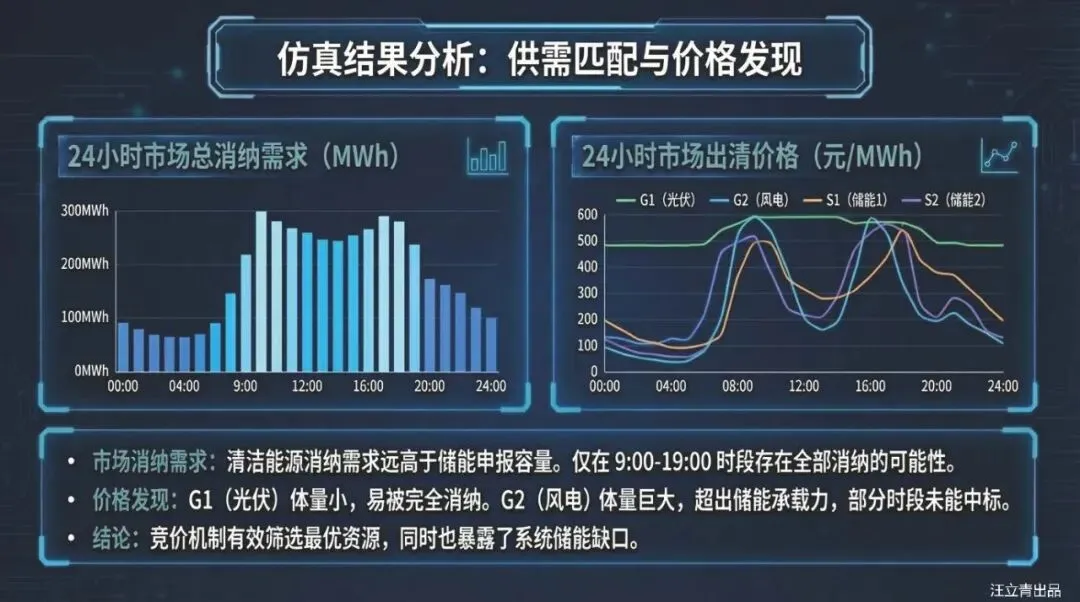 仿真结果分析：供需匹配与价格发现

24小时市场总消纳需求（MWh）

300MWh
200MWh
100MWh
0MWh
00:00 04:00 9:00 12:00 16:00 20:00 24:00

24小时市场出清价格（元/MWh）

G1（光伏） G2（风电） S1（储能1） S2（储能2）

600
500
400
300
200
100
0
00:00 04:00 08:00 12:00 16:00 20:00 24:00

• 市场消纳需求：清洁能源消纳需求远高于储能申报容量。仅在 9:00-19:00 时段存在全部消纳的可能性。
• 价格发现：G1（光伏）体量小，易被完全消纳。G2（风电）体量巨大，超出储能承载力，部分时段未能中标。
• 结论：竞价机制有效筛选最优资源，同时也暴露了系统储能缺口。

汪立青出品